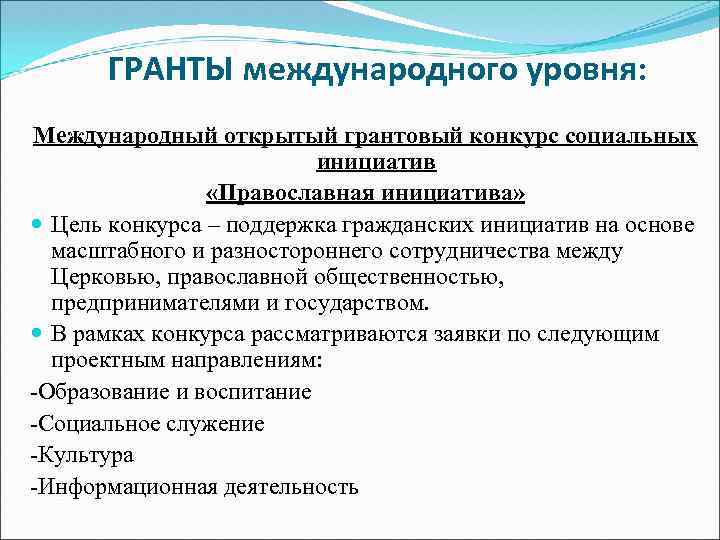 ГРАНТЫ международного уровня:

Международный открытый грантовый конкурс социальных инициатив
«Православная инициатива»

Цель конкурса – поддержка гражданских инициатив на основе масштабного и разностороннего сотрудничества между Церковью, православной общественностью, предпринимателями и государством.

В рамках конкурса рассматриваются заявки по следующим проектным направлениям:

-Образование и воспитание

-Социальное служение

-Культура

-Информационная деятельность